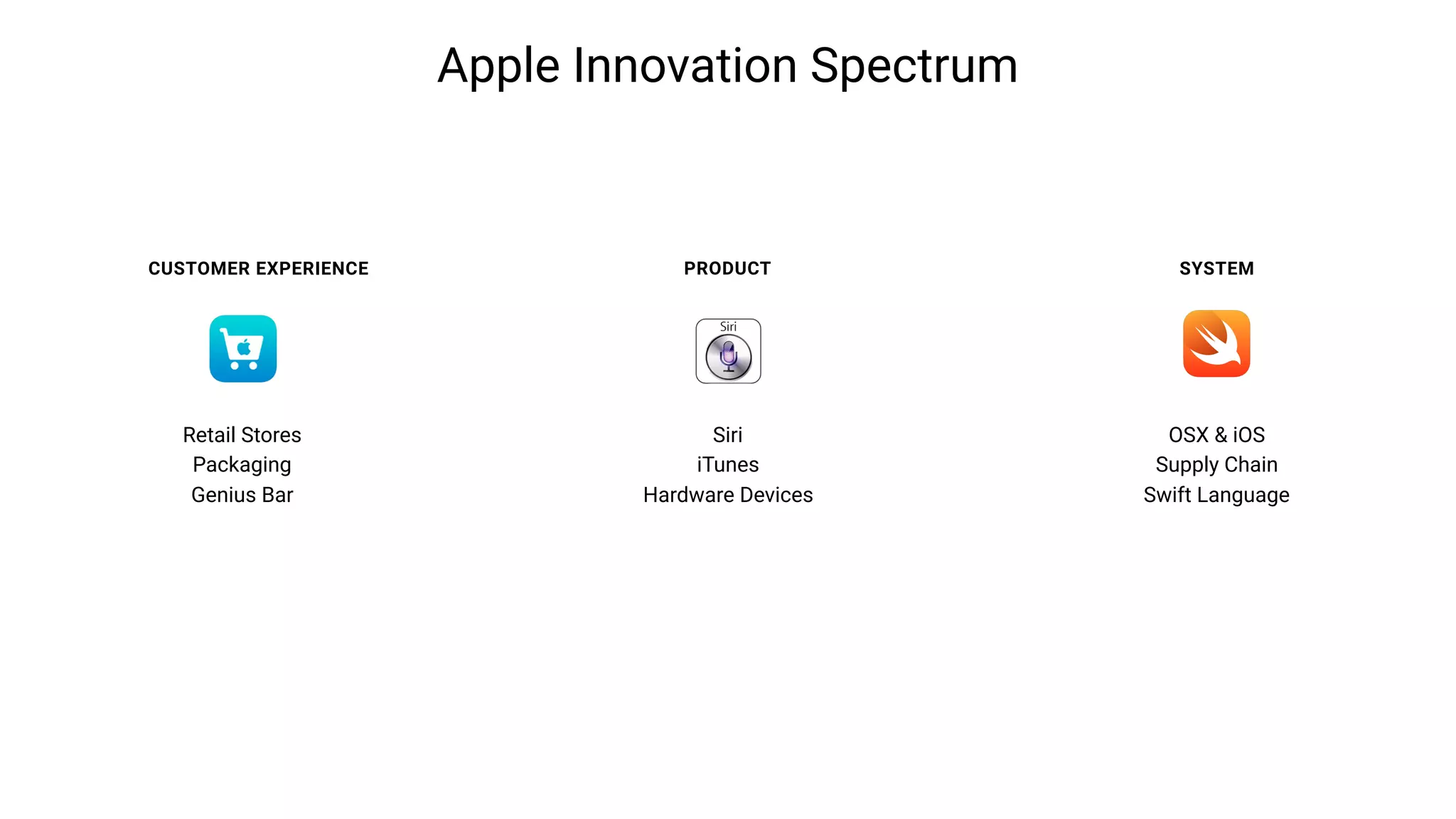 Apple Innovation Spectrum

CUSTOMER EXPERIENCE

Retail Stores
Packaging
Genius Bar

PRODUCT

Siri

Siri
iTunes
Hardware Devices

SYSTEM

OSX & iOS
Supply Chain
Swift Language